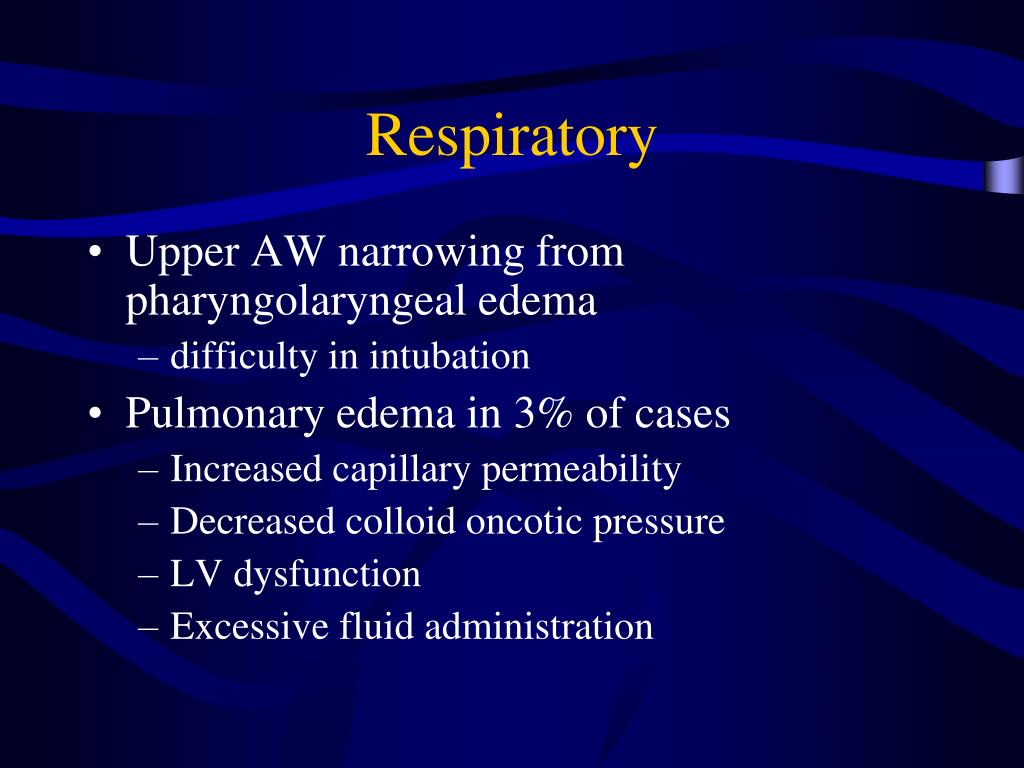 Respiratory

• Upper AW narrowing from pharyngolaryngeal edema
– difficulty in intubation
• Pulmonary edema in 3% of cases
– Increased capillary permeability
– Decreased colloid oncotic pressure
– LV dysfunction
– Excessive fluid administration